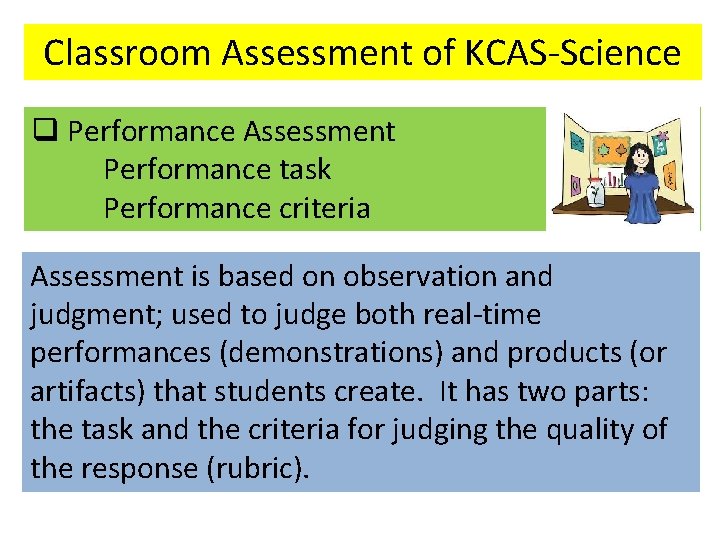 Classroom Assessment of KCAS-Science

❑ Performance Assessment
Performance task
Performance criteria

Assessment is based on observation and judgment; used to judge both real-time performances (demonstrations) and products (or artifacts) that students create. It has two parts: the task and the criteria for judging the quality of the response (rubric).